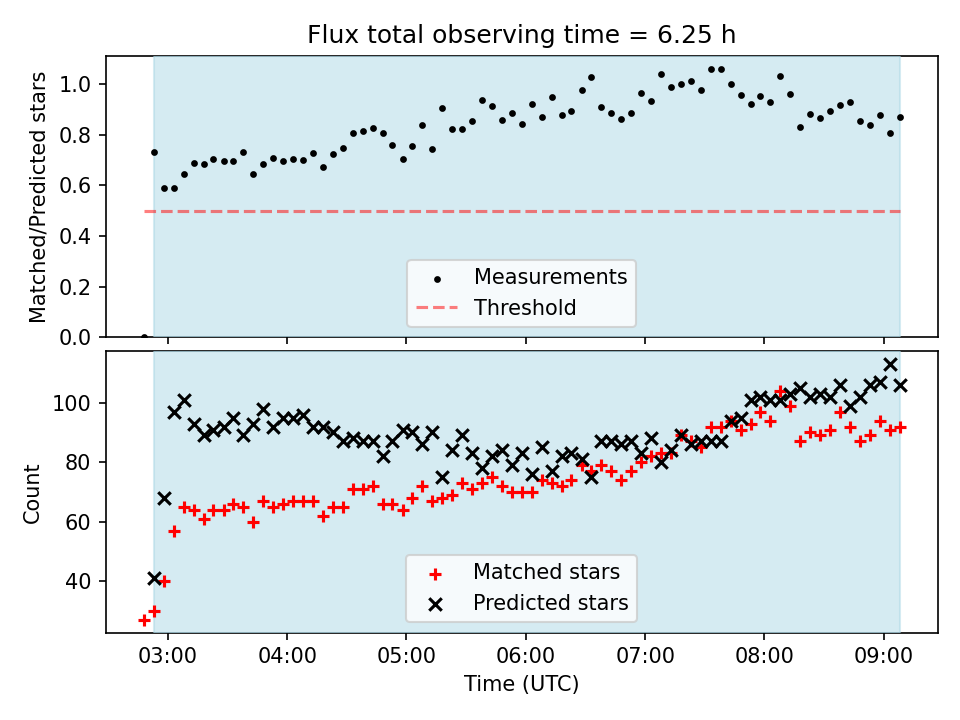 Flux total observing time = 6.25 h

Matched/Predicted stars

1.0
0.8
0.6
0.4
0.2
0.0

Measurements
Threshold

Count

100
80
60
40

Matched stars
Predicted stars

03:00 04:00 05:00 06:00 07:00 08:00 09:00

Time (UTC)